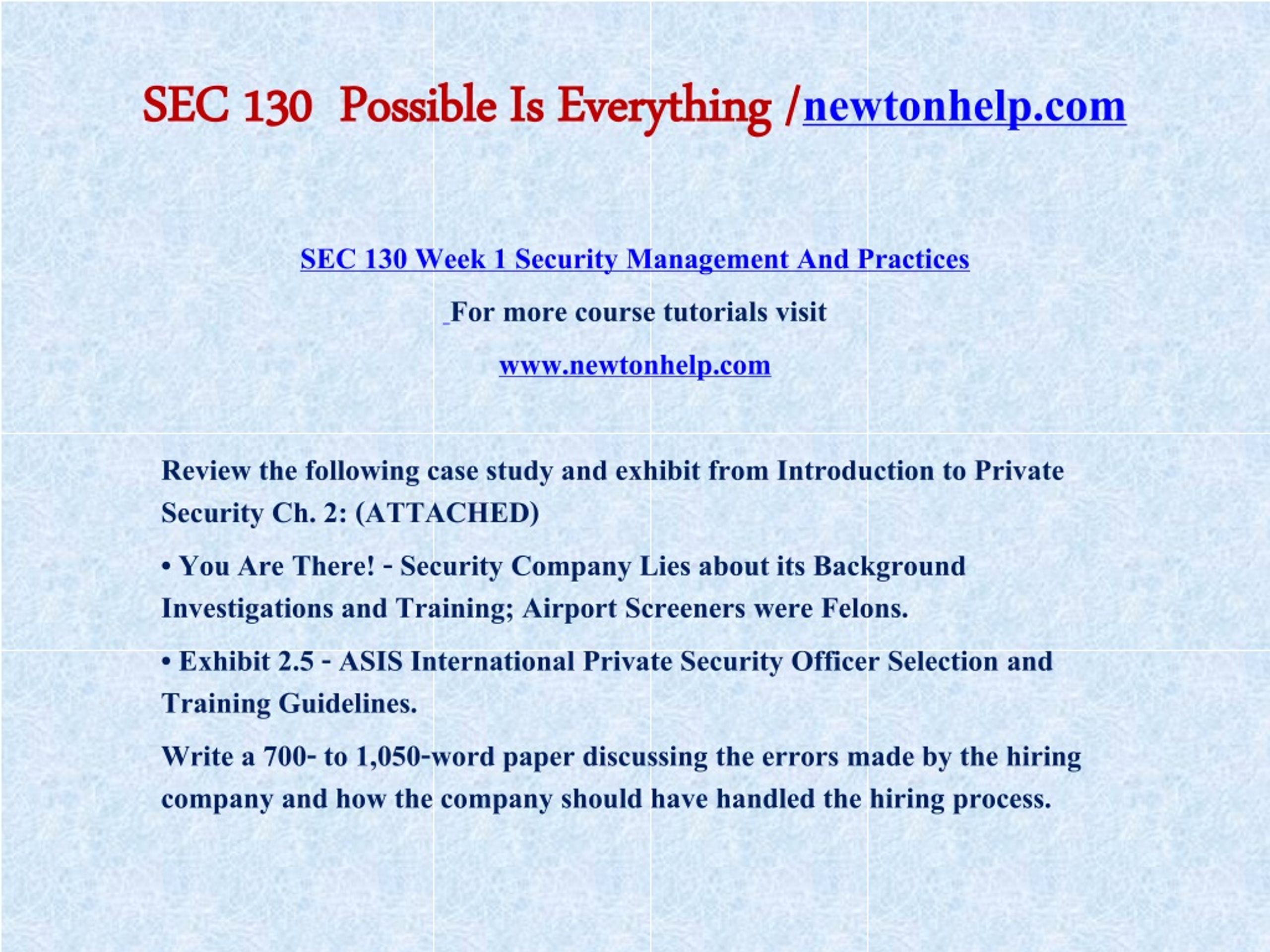 SEC 130 Possible Is Everything /newtonhelp.com

SEC 130 Week 1 Security Management And Practices

For more course tutorials visit

www.newtonhelp.com

Review the following case study and exhibit from Introduction to Private Security Ch. 2: (ATTACHED)

• You Are There! - Security Company Lies about its Background Investigations and Training; Airport Screeners were Felons.

• Exhibit 2.5 - ASIS International Private Security Officer Selection and Training Guidelines.

Write a 700- to 1,050-word paper discussing the errors made by the hiring company and how the company should have handled the hiring process.